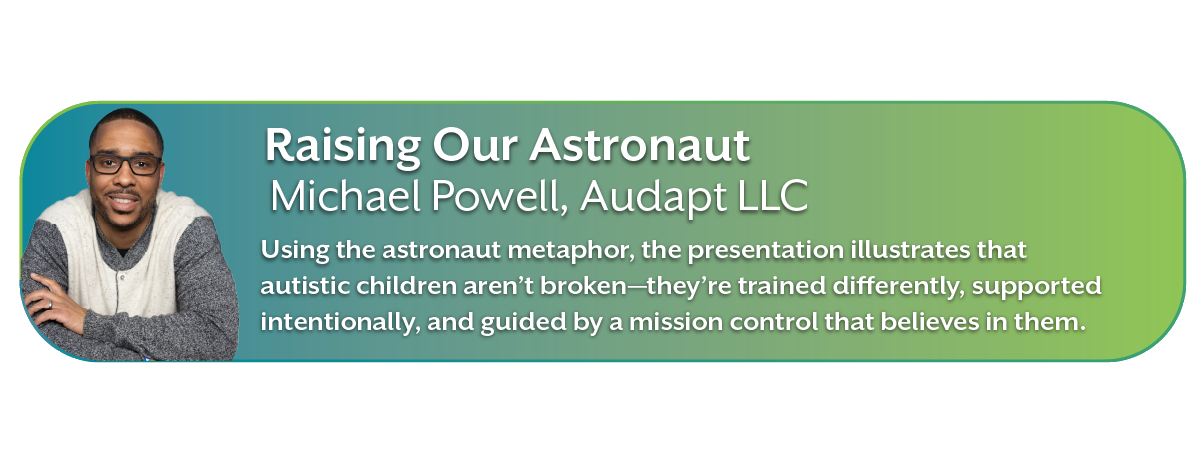 Raising Our Astronaut
Michael Powell, Audapt LLC

Using the astronaut metaphor, the presentation illustrates that autistic children aren't broken—they're trained differently, supported intentionally, and guided by a mission control that believes in them.